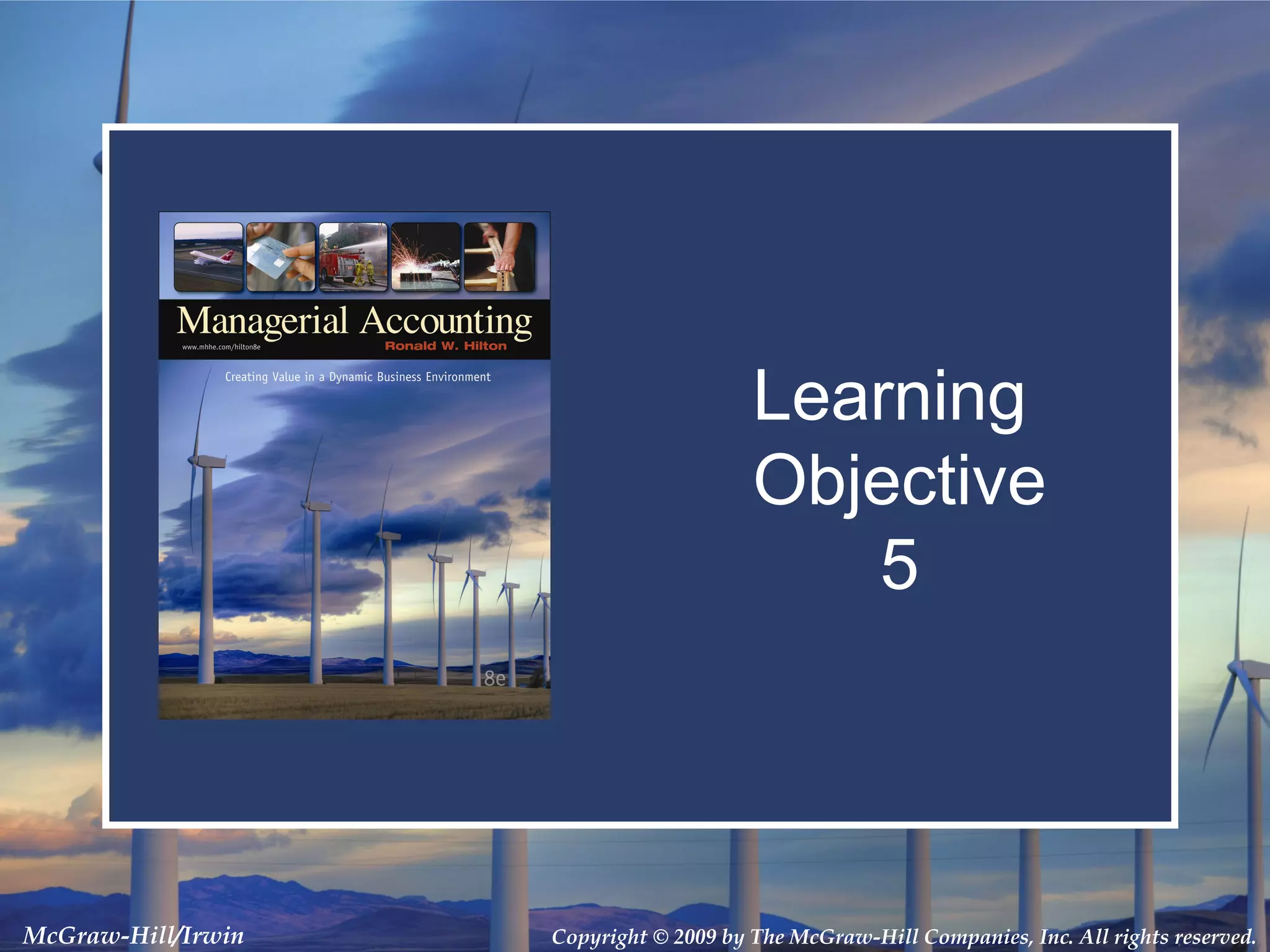 Managerial Accounting
www.mhhe.com/hilton8e
Ronald W. Hilton
Creating Value in a Dynamic Business Environment
8e

Learning Objective 5

McGraw-Hill/Irwin

Copyright © 2009 by The McGraw-Hill Companies, Inc. All rights reserved.